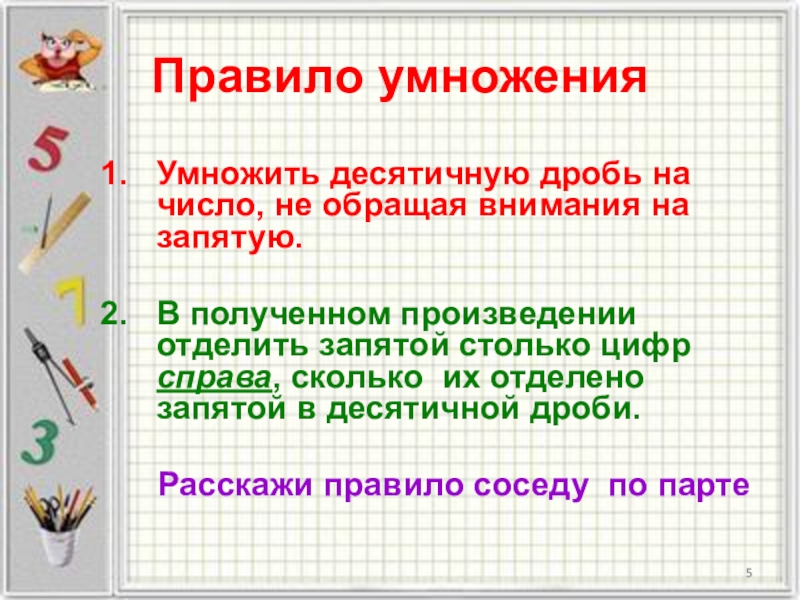 Правило умножения

1. Умножить десятичную дробь на число, не обращая внимания на запятую.

2. В полученном произведении отделить запятой столько цифр справа, сколько их отделено запятой в десятичной дроби.

Расскажи правило соседу по парте

5